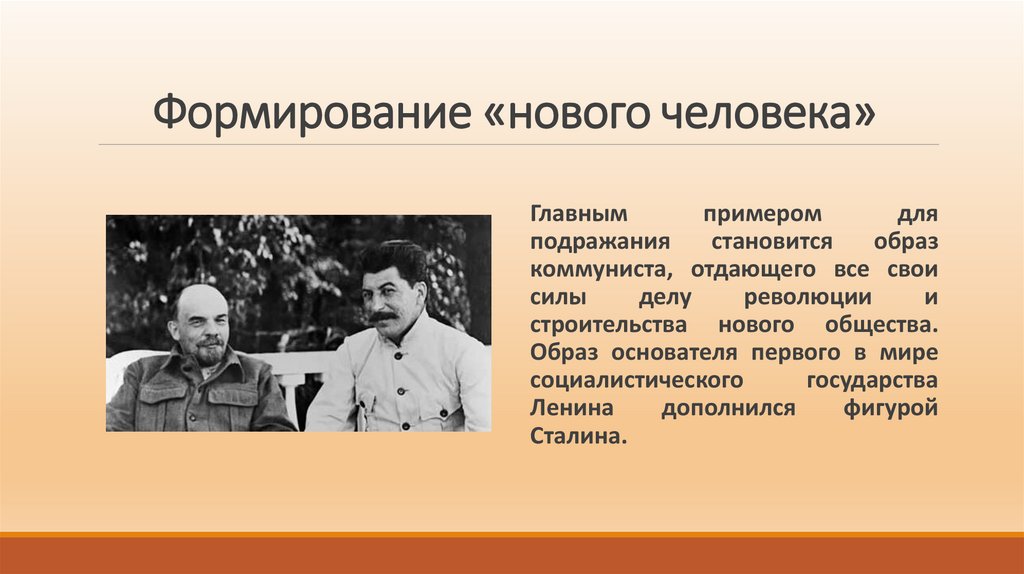 Формирование «нового человека»

Главным примером для подражания становится образ коммуниста, отдающего все свои силы делу революции и строительства нового общества. Образ основателя первого в мире социалистического государства Ленина дополнился фигурой Сталина.